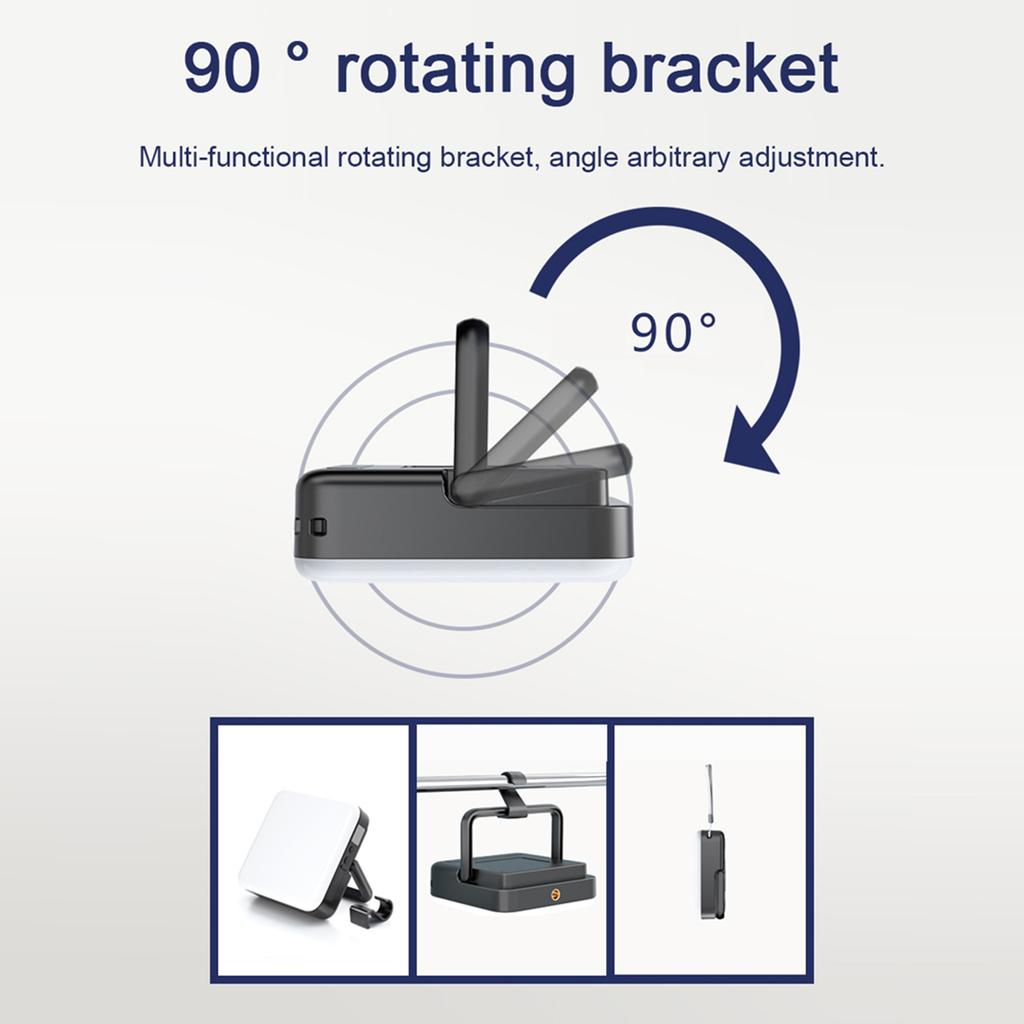 90 ° rotating bracket

Multi-functional rotating bracket, angle arbitrary adjustment.

90°